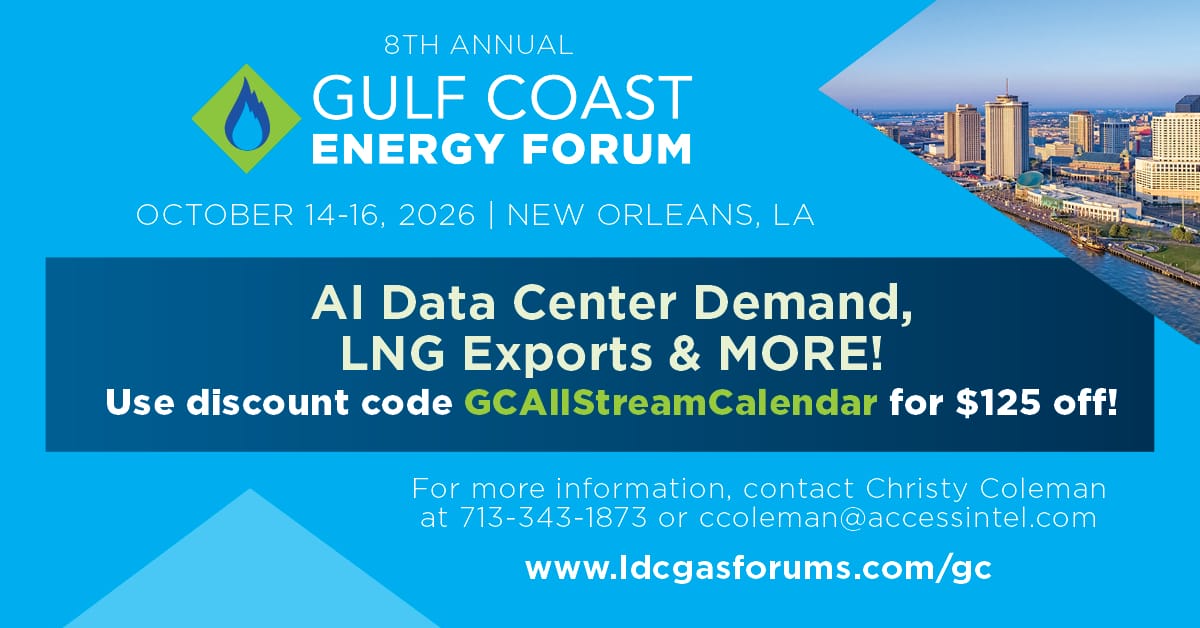 8TH ANNUAL
GULF COAST
ENERGY FORUM

OCTOBER 14-16, 2026 | NEW ORLEANS, LA

AI Data Center Demand,
LNG Exports & MORE!
Use discount code GCAllStreamCalendar for $125 off!

For more information, contact Christy Coleman at 713-343-1873 or ccoleman@accessintel.com

www.ldcgasforums.com/gc